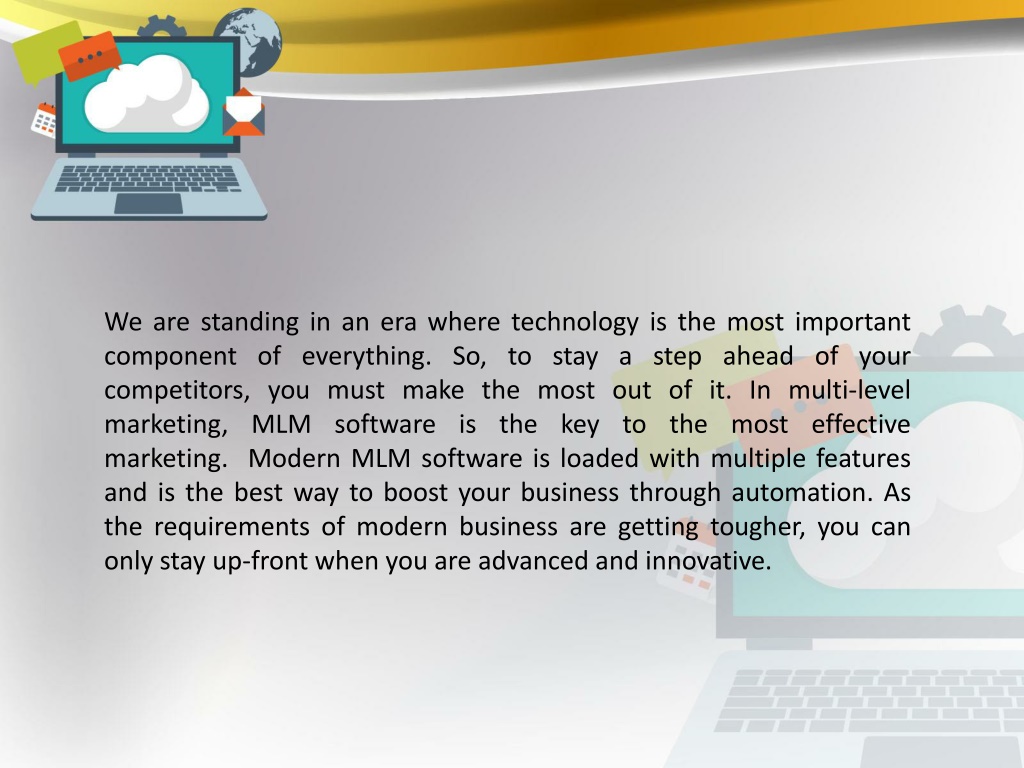 We are standing in an era where technology is the most important component of everything. So, to stay a step ahead of your competitors, you must make the most out of it. In multi-level marketing, MLM software is the key to the most effective marketing.  Modern MLM software is loaded with multiple features and is the best way to boost your business through automation. As the requirements of modern business are getting tougher, you can only stay up-front when you are advanced and innovative.